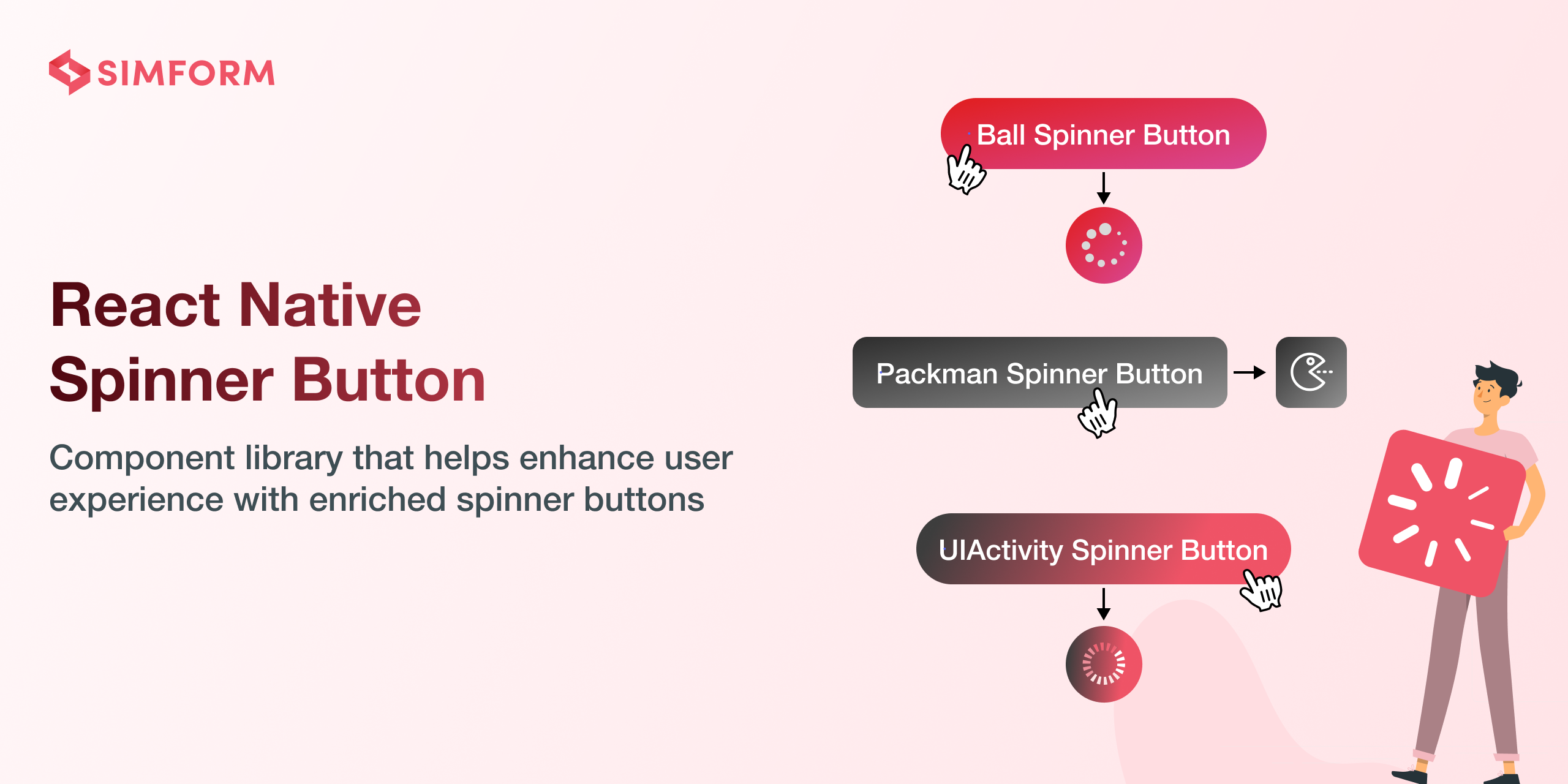 SIMFORM

React Native
Spinner Button

Component library that helps enhance user experience with enriched spinner buttons

Ball Spinner Button

Packman Spinner Button

UIActivity Spinner Button